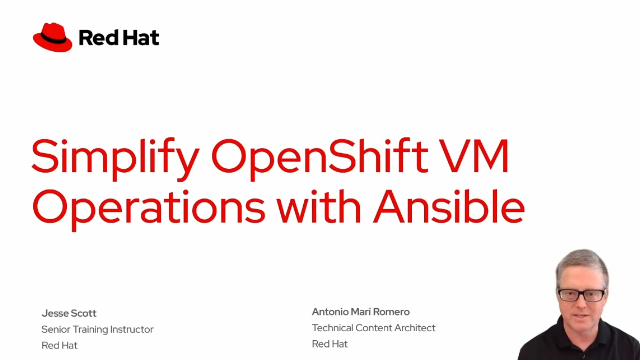 Red Hat

Simplify OpenShift VM Operations with Ansible

Jesse Scott
Senior Training Instructor
Red Hat

Antonio Mari Romero
Technical Content Architect
Red Hat